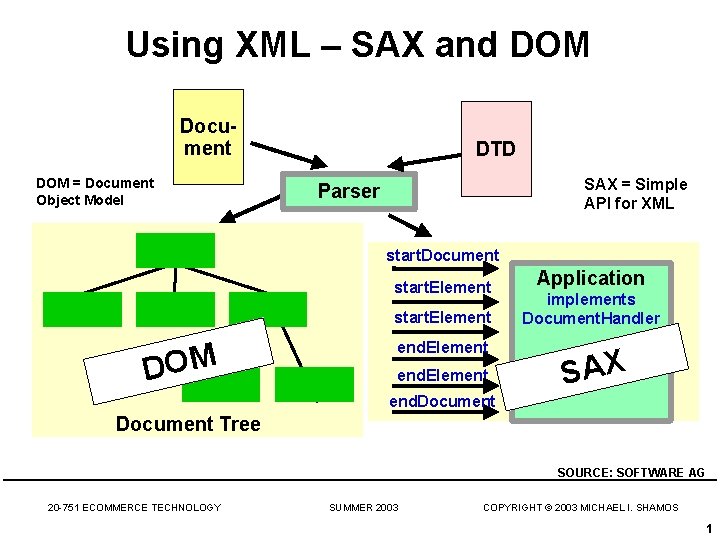 Using XML – SAX and DOM

Document

DTD

DOM = Document Object Model

Parser

SAX = Simple API for XML

startDocument
startElement
startElement
endElement
endElement
endDocument

Application implements DocumentHandler

DOM

SAX

Document Tree

SOURCE: SOFTWARE AG

20-751 ECOMMERCE TECHNOLOGY

SUMMER 2003

COPYRIGHT © 2003 MICHAEL I. SHAMOS

1